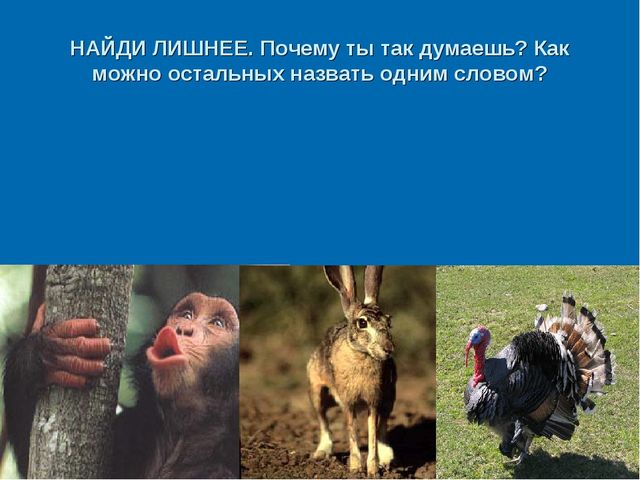 НАЙДИ ЛИШНЕЕ. Почему ты так думаешь? Как можно остальных назвать одним словом?